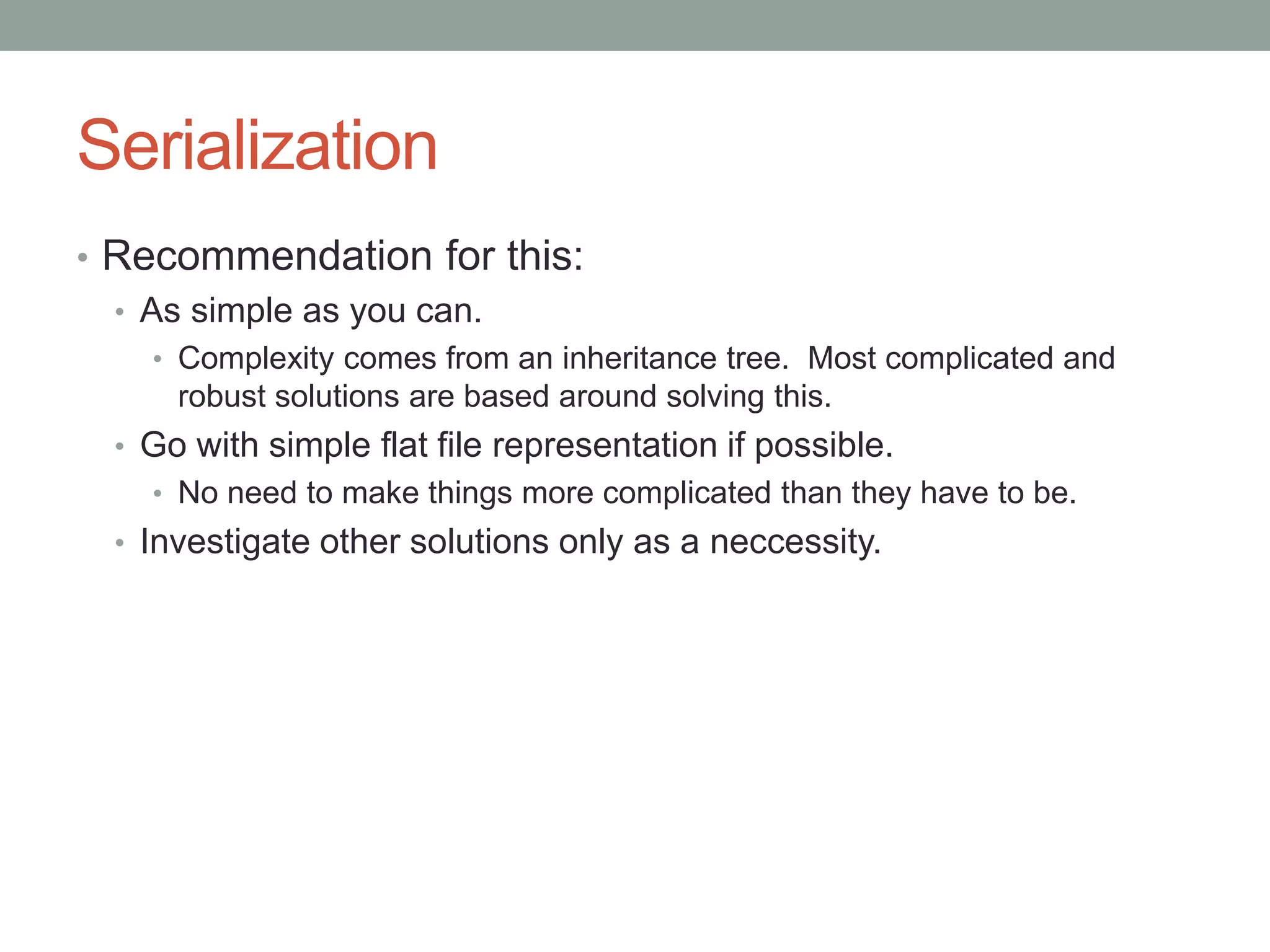 Serialization

• Recommendation for this:
  • As simple as you can.
    • Complexity comes from an inheritance tree. Most complicated and robust solutions are based around solving this.
  • Go with simple flat file representation if possible.
    • No need to make things more complicated than they have to be.
  • Investigate other solutions only as a neccessity.